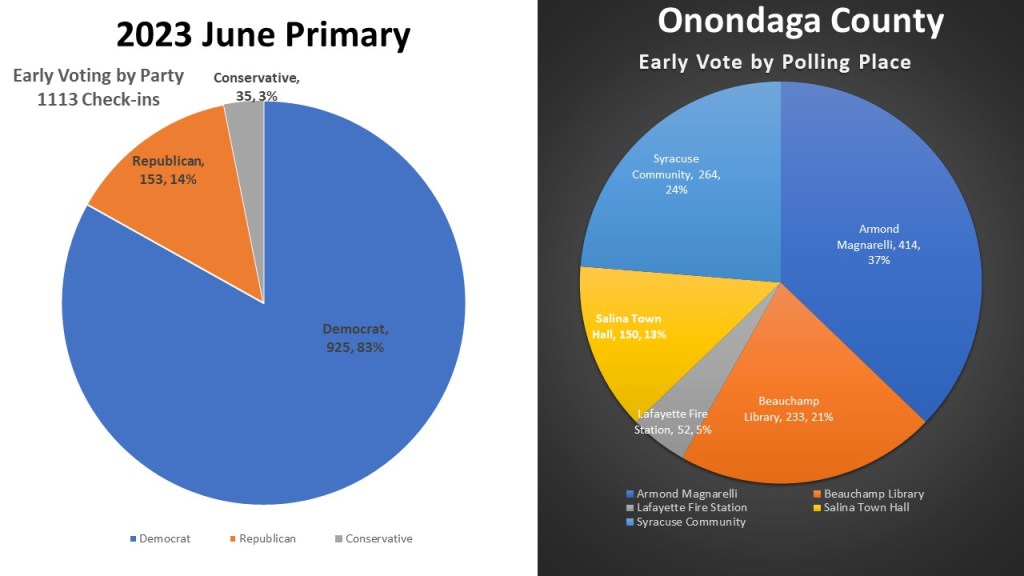 2023 June Primary

Early Voting by Party
1113 Check-ins

Conservative, 35, 3%

Republican, 153, 14%

Democrat, 925, 83%

Democrat Republican Conservative

Onondaga County

Early Vote by Polling Place

Syracuse Community, 264, 24%

Armond Magnarelli, 414, 37%

Salina Town Hall, 150, 13%

Lafayette Fire Station, 52, 5%

Beauchamp Library, 233, 21%

Armond Magnarelli
Beauchamp Library
Lafayette Fire Station
Salina Town Hall
Syracuse Community